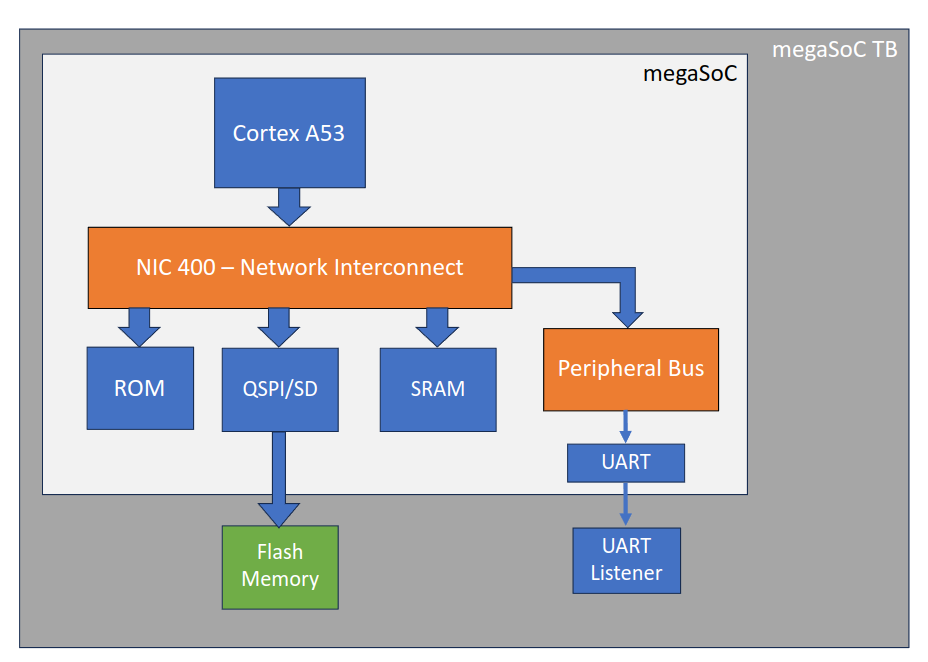 megaSoC TB

megaSoC

Cortex A53

NIC 400 – Network Interconnect

ROM

QSPI/SD

SRAM

Peripheral Bus

UART

Flash Memory

UART Listener